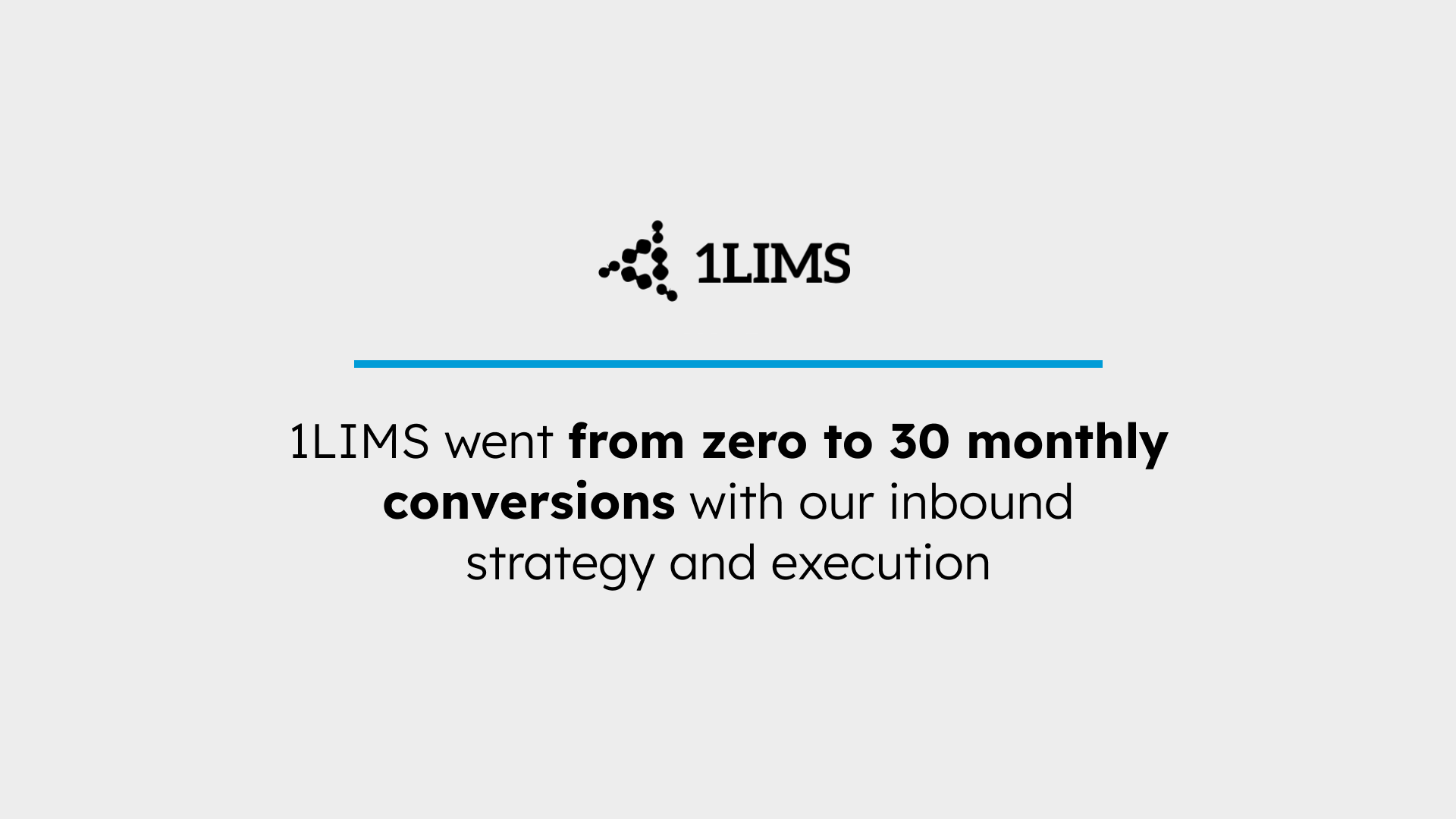 1LIMS

1LIMS went from zero to 30 monthly conversions with our inbound strategy and execution